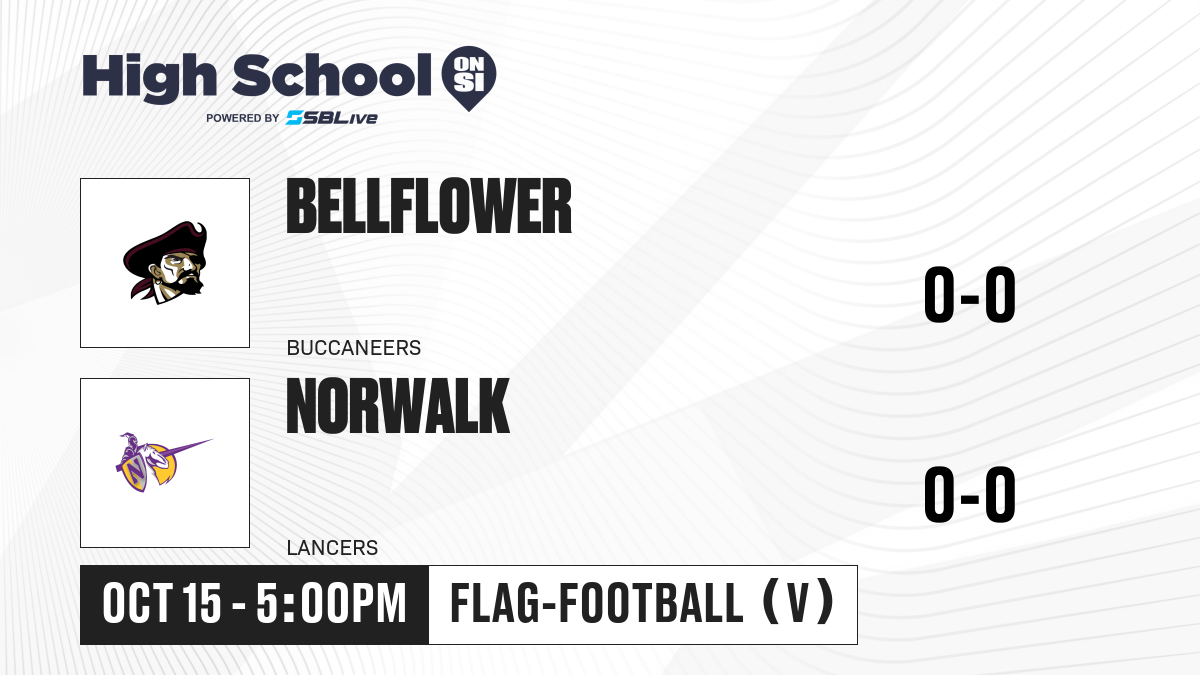 High School ON SI
POWERED BY SBLive

BELLFLOWER
BUCCANEERS
0-0

NORWALK
LANCERS
0-0

OCT 15 - 5:00PM
FLAG-FOOTBALL (V)